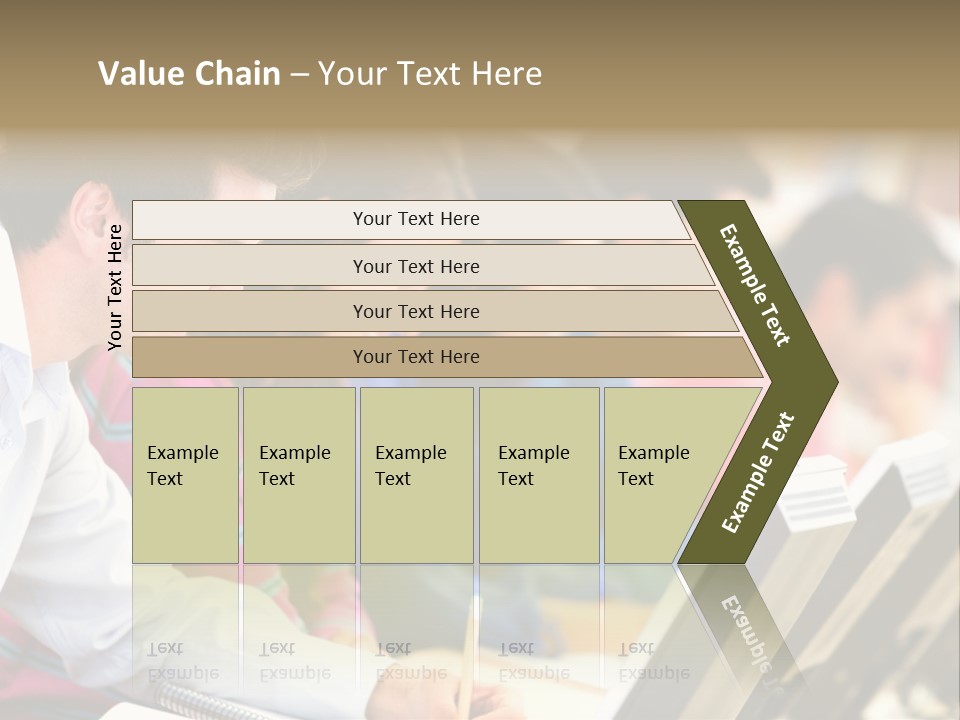 Value Chain – Your Text Here

Your Text Here

Your Text Here

Your Text Here

Your Text Here

Your Text Here

Example Text

Example Text

Example Text

Example Text

Example Text

Example Text

Example Text